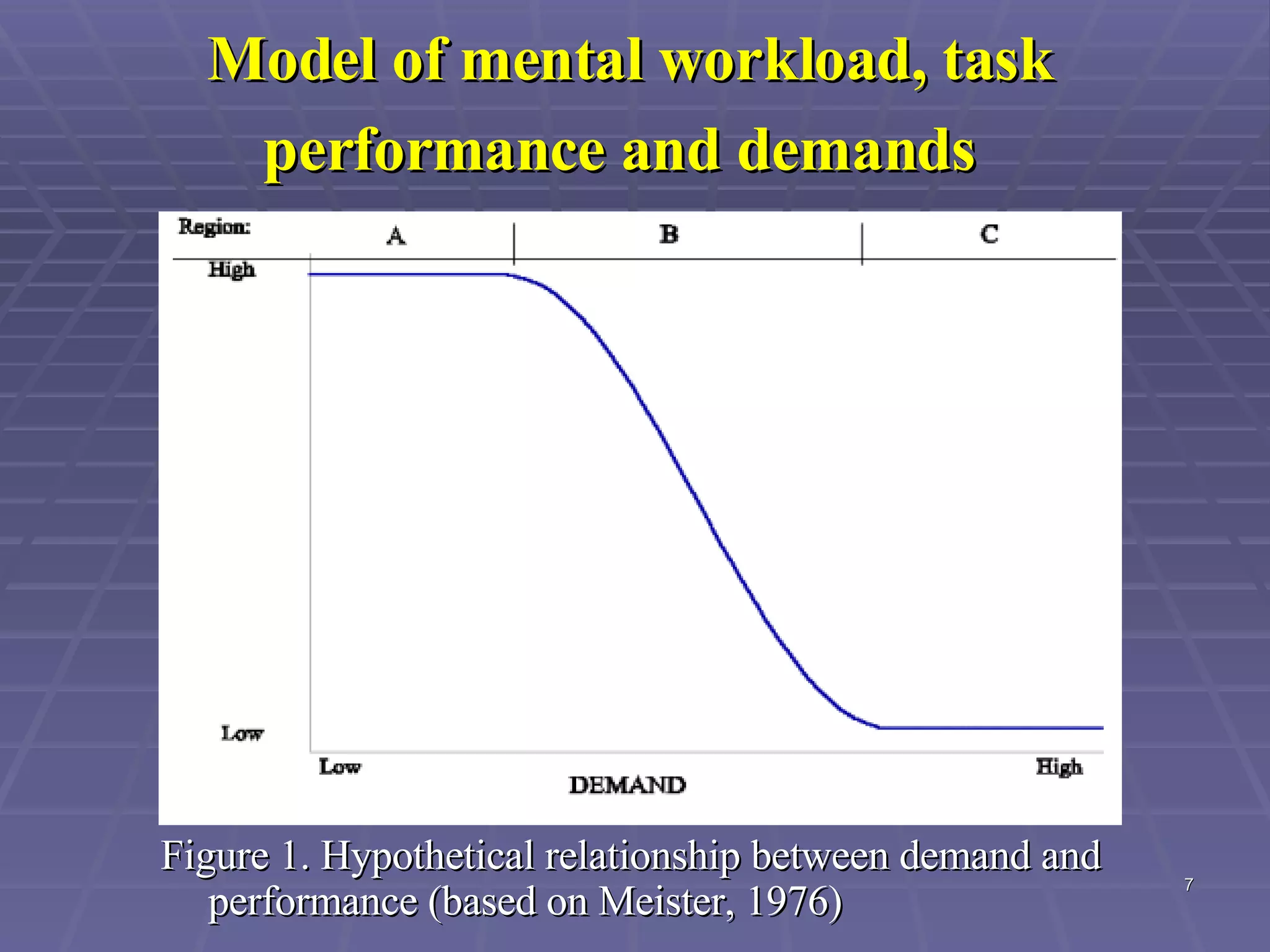 Model of mental workload, task performance and demands

Region: A B C

High

Low

Low

DEMAND

High

Figure 1. Hypothetical relationship between demand and performance (based on Meister, 1976)

7